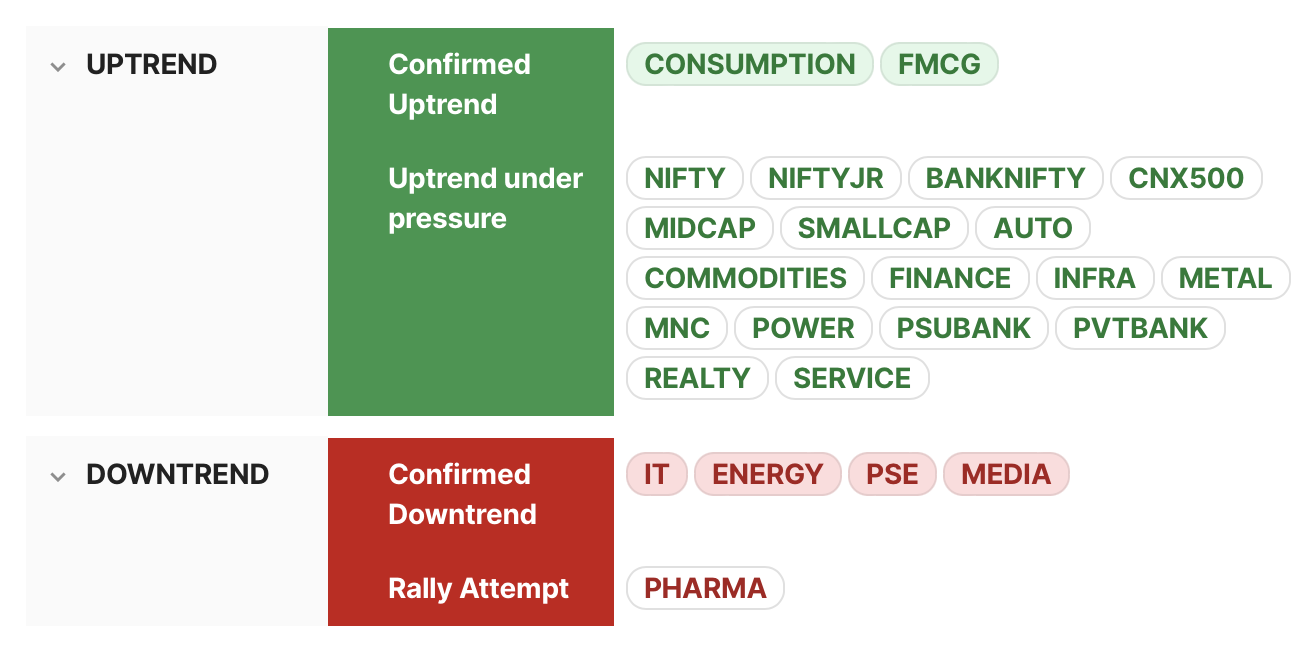 UPTREND

Confirmed Uptrend

CONSUMPTION FMCG

Uptrend under pressure

NIFTY NIFTYJR BANKNIFTY CNX500 MIDCAP SMALLCAP AUTO COMMODITIES FINANCE INFRA METAL MNC POWER PSUBANK PVTBANK REALTY SERVICE

DOWNTREND

Confirmed Downtrend

IT ENERGY PSE MEDIA

Rally Attempt

PHARMA